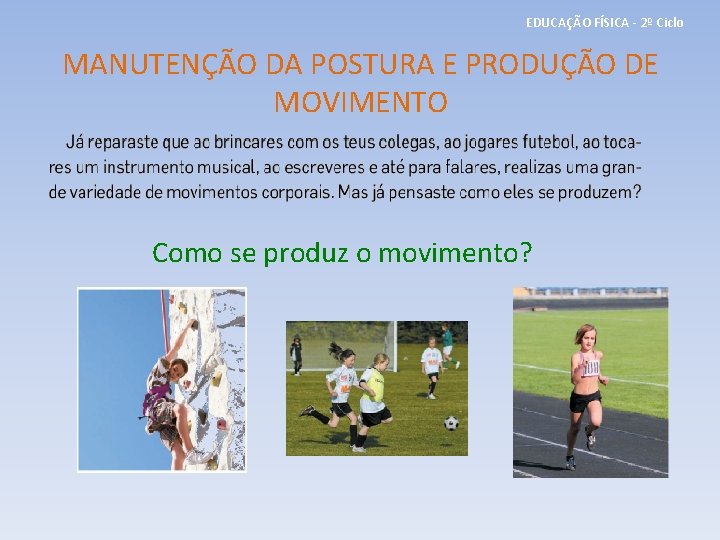 EDUCAÇÃO FÍSICA - 2º Ciclo

MANUTENÇÃO DA POSTURA E PRODUÇÃO DE MOVIMENTO

Já reparaste que ao brincares com os teus colegas, ao jogares futebol, ao tocares um instrumento musical, ao escreveres e até para falares, realizas uma grande variedade de movimentos corporais. Mas já pensaste como eles se produzem?

Como se produz o movimento?

100